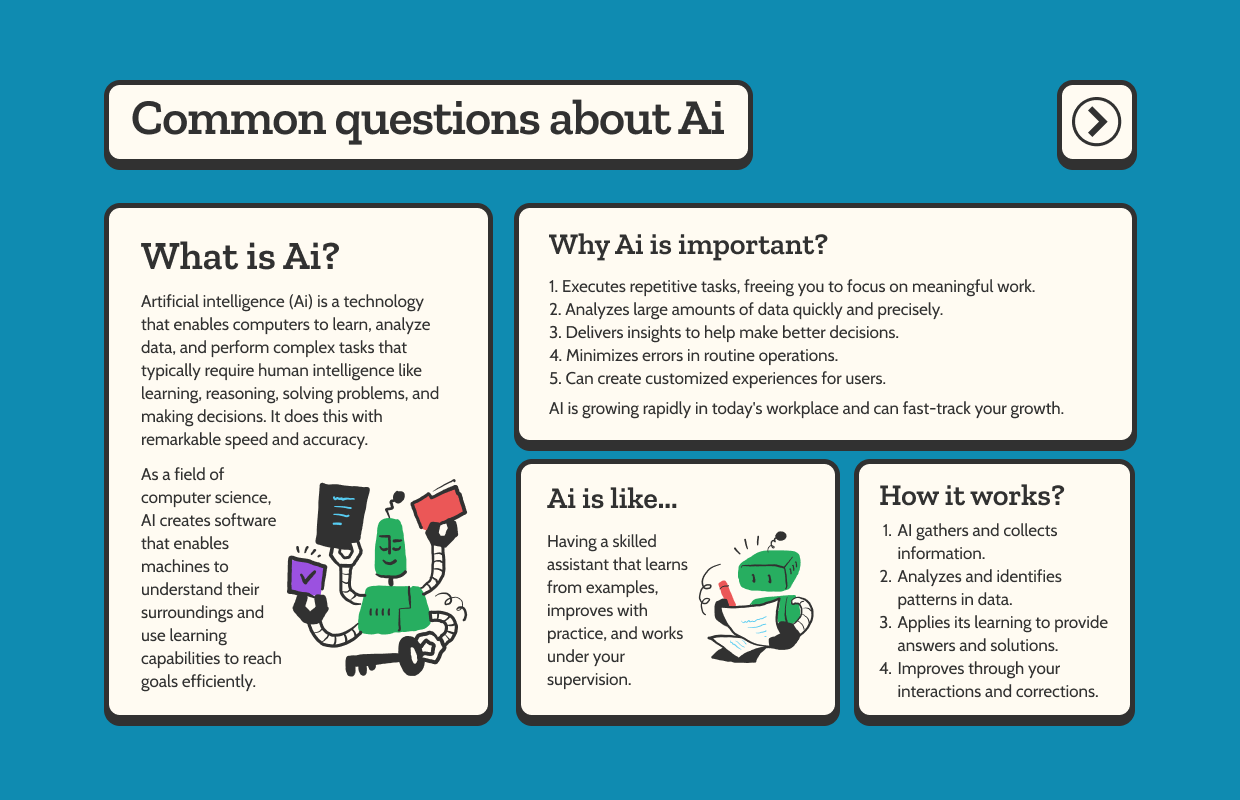 Common questions about Ai

What is Ai?

Artificial intelligence (Ai) is a technology that enables computers to learn, analyze data, and perform complex tasks that typically require human intelligence like learning, reasoning, solving problems, and making decisions. It does this with remarkable speed and accuracy.

As a field of computer science, AI creates software that enables machines to understand their surroundings and use learning capabilities to reach goals efficiently.

Why Ai is important?

1. Executes repetitive tasks, freeing you to focus on meaningful work.
2. Analyzes large amounts of data quickly and precisely.
3. Delivers insights to help make better decisions.
4. Minimizes errors in routine operations.
5. Can create customized experiences for users.

AI is growing rapidly in today's workplace and can fast-track your growth.

Ai is like...

Having a skilled assistant that learns from examples, improves with practice, and works under your supervision.

How it works?

1. AI gathers and collects information.
2. Analyzes and identifies patterns in data.
3. Applies its learning to provide answers and solutions.
4. Improves through your interactions and corrections.